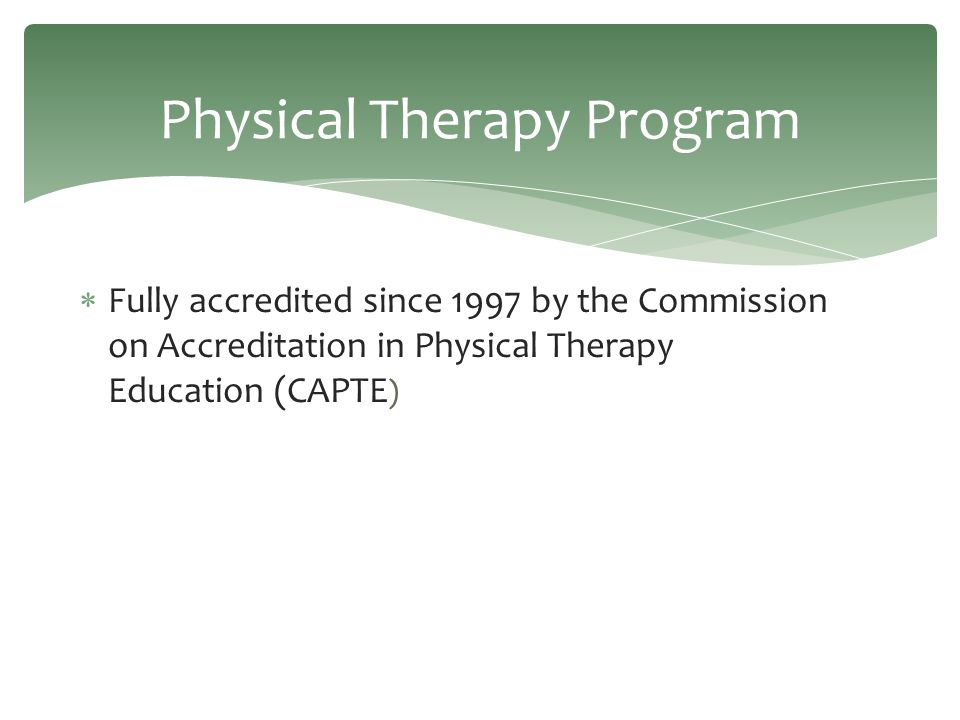 Physical Therapy Program

* Fully accredited since 1997 by the Commission on Accreditation in Physical Therapy Education (CAPTE)